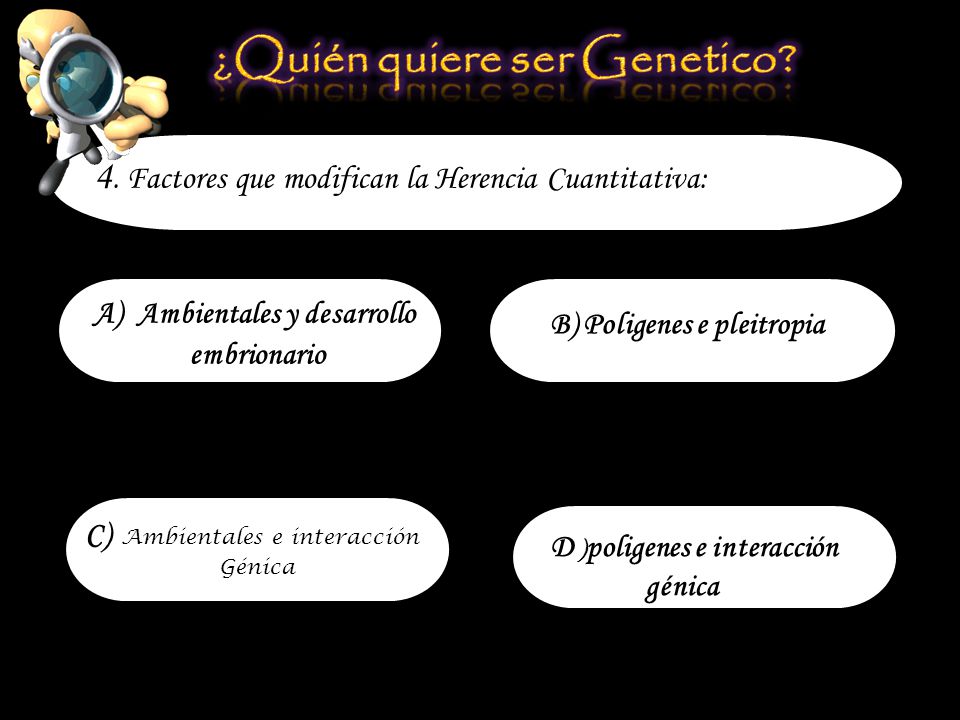 ¿Quién quiere ser Genetico?

4. Factores que modifican la Herencia Cuantitativa:

A) Ambientales y desarrollo embrionario

B) Poligenes e pleitropia

C) Ambientales e interacción Génica

D )poligenes e interacción génica